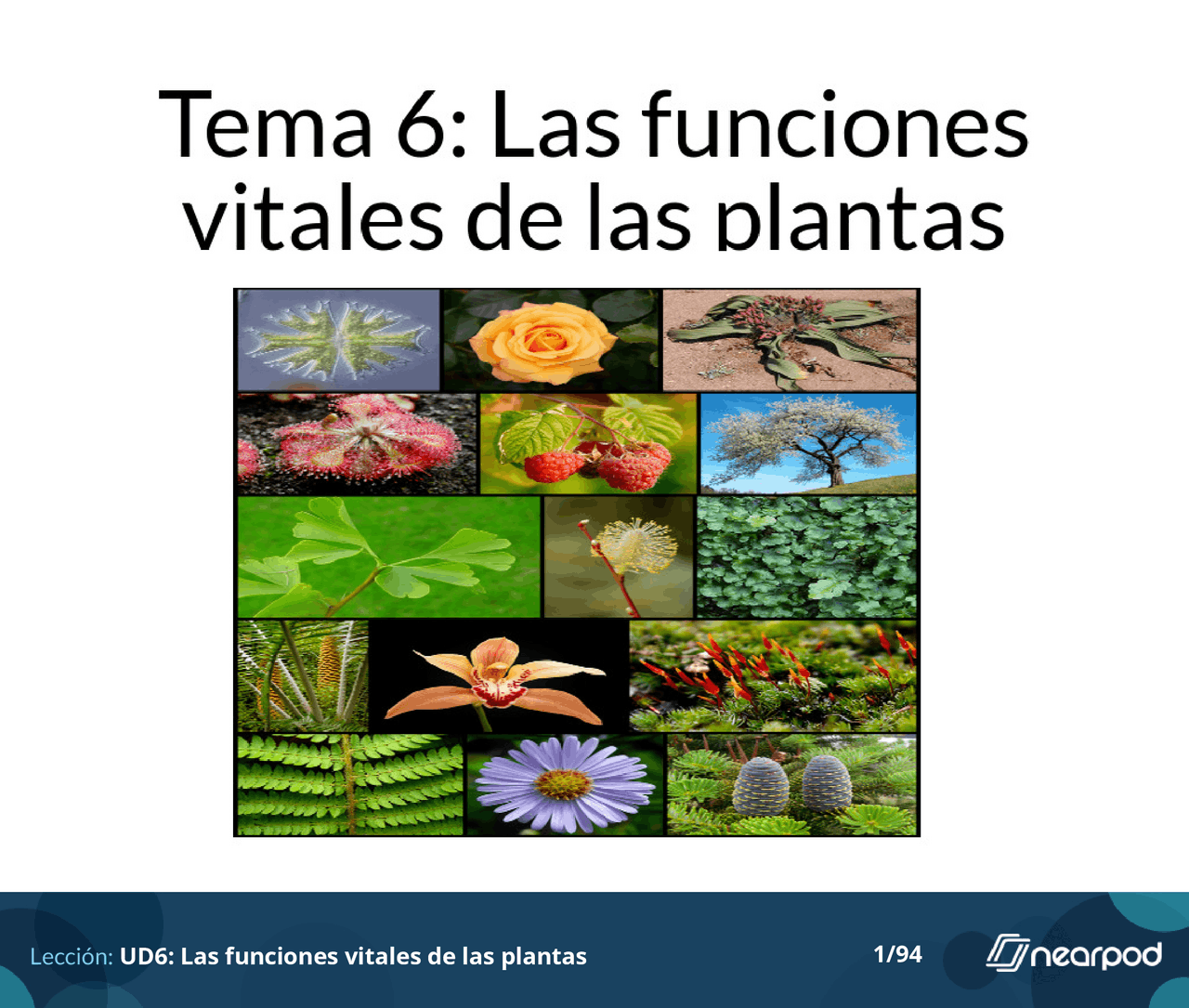 Tema 6: Las funciones vitales de las plantas

Lección: UD6: Las funciones vitales de las plantas

1/94

nearpod